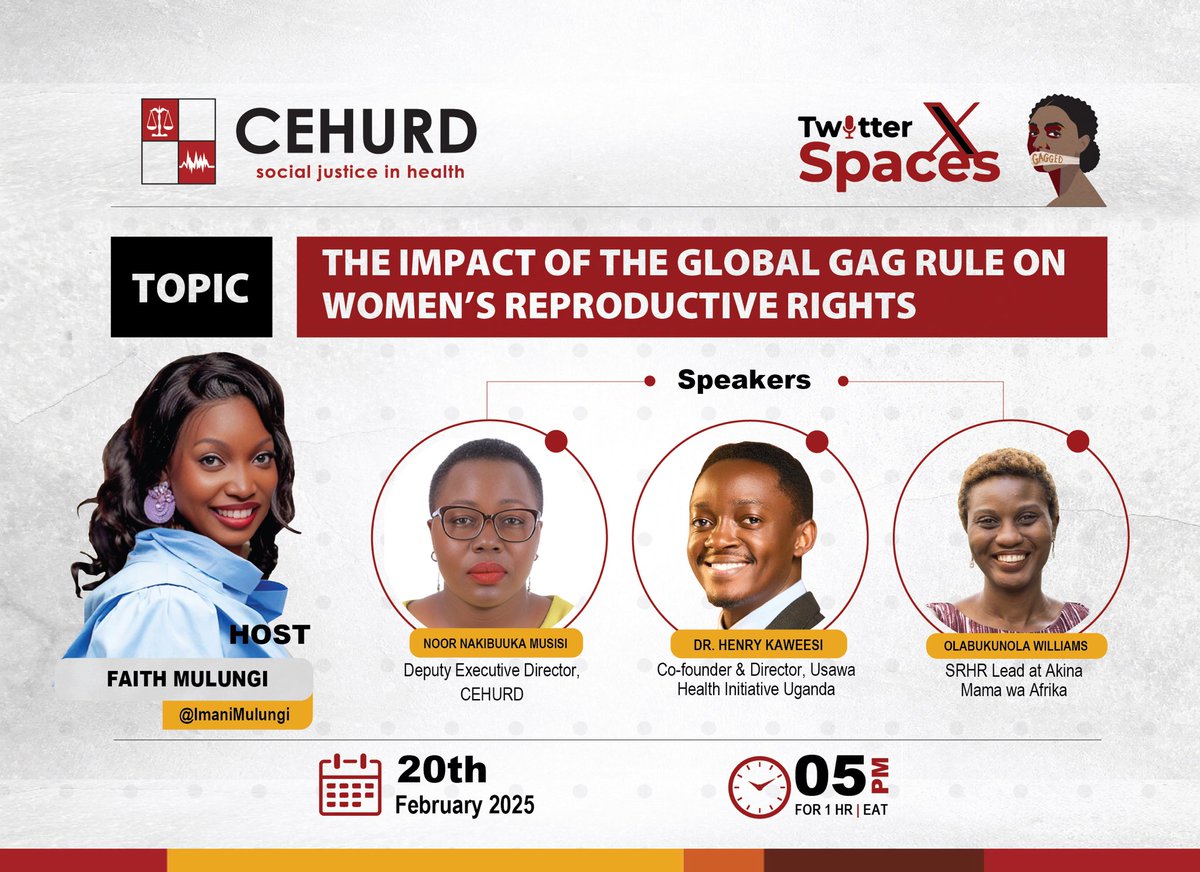 CEHURD
social justice in health

Twitter X Spaces

GAGGED

TOPIC

THE IMPACT OF THE GLOBAL GAG RULE ON WOMEN'S REPRODUCTIVE RIGHTS

Speakers

HOST
FAITH MULUNGI
@ImaniMulungi

NOOR NAKIBUUKA MUSISI
Deputy Executive Director, CEHURD

DR. HENRY KAWEESI
Co-founder & Director, Usawa Health Initiative Uganda

OLABUKUNOLA WILLIAMS
SRHR Lead at Akina Mama wa Afrika

20th
February 2025

05 PM
FOR 1 HR | EAT